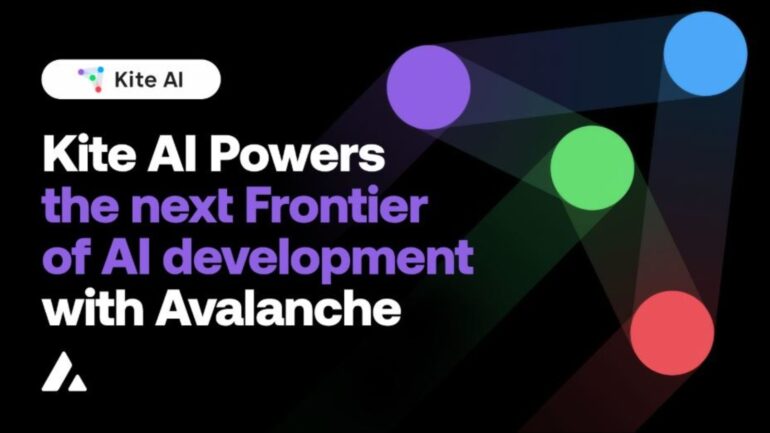 Kite AI

Kite AI Powers the next Frontier of AI development with Avalanche